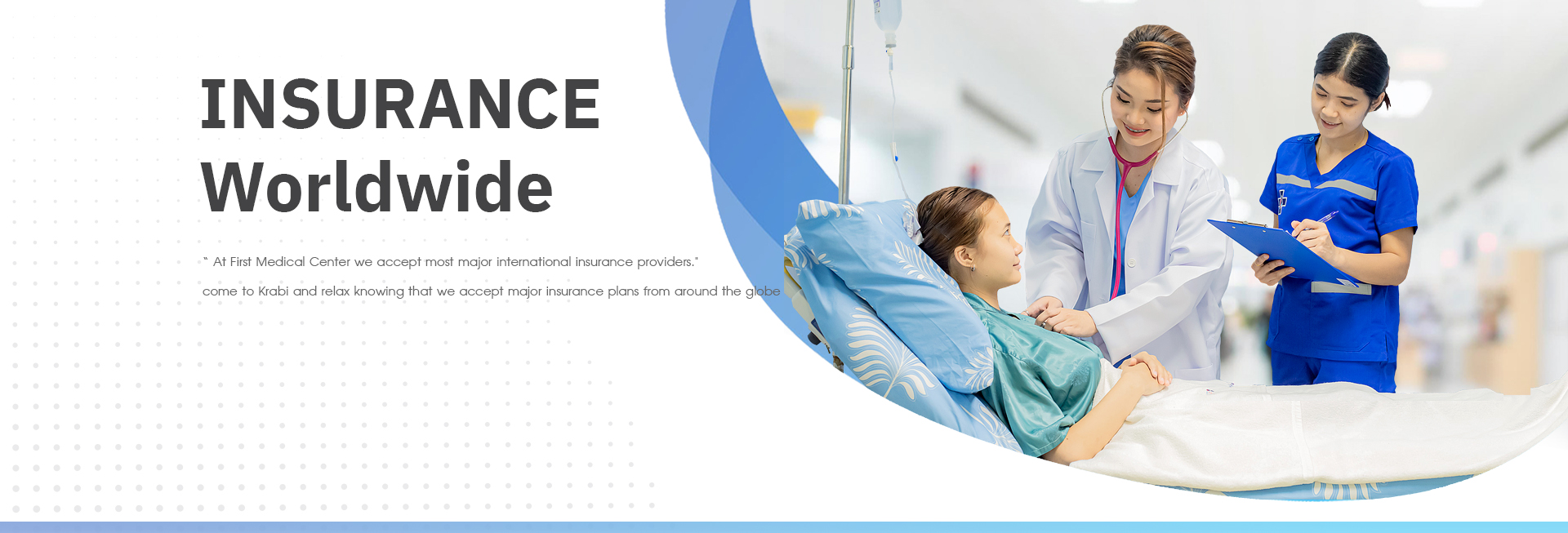 INSURANCE
Worldwide

" At First Medical Center we accept most major international insurance providers."

come to Krabi and relax knowing that we accept major insurance plans from around the globe